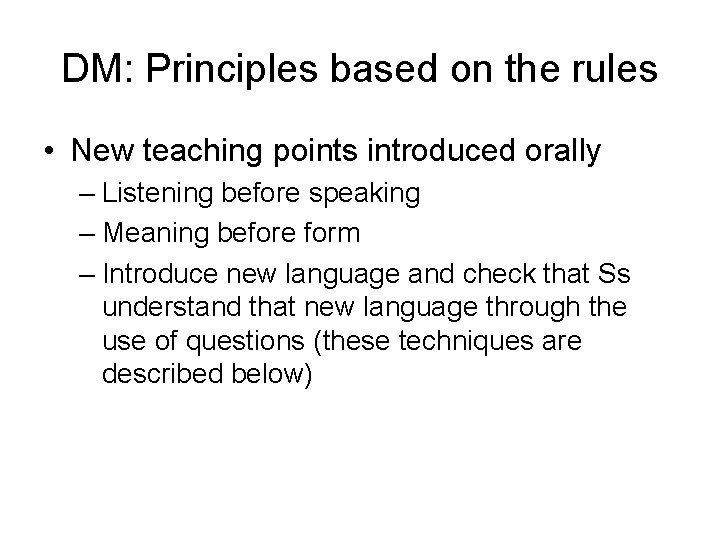 DM: Principles based on the rules

• New teaching points introduced orally
– Listening before speaking
– Meaning before form
– Introduce new language and check that Ss understand that new language through the use of questions (these techniques are described below)